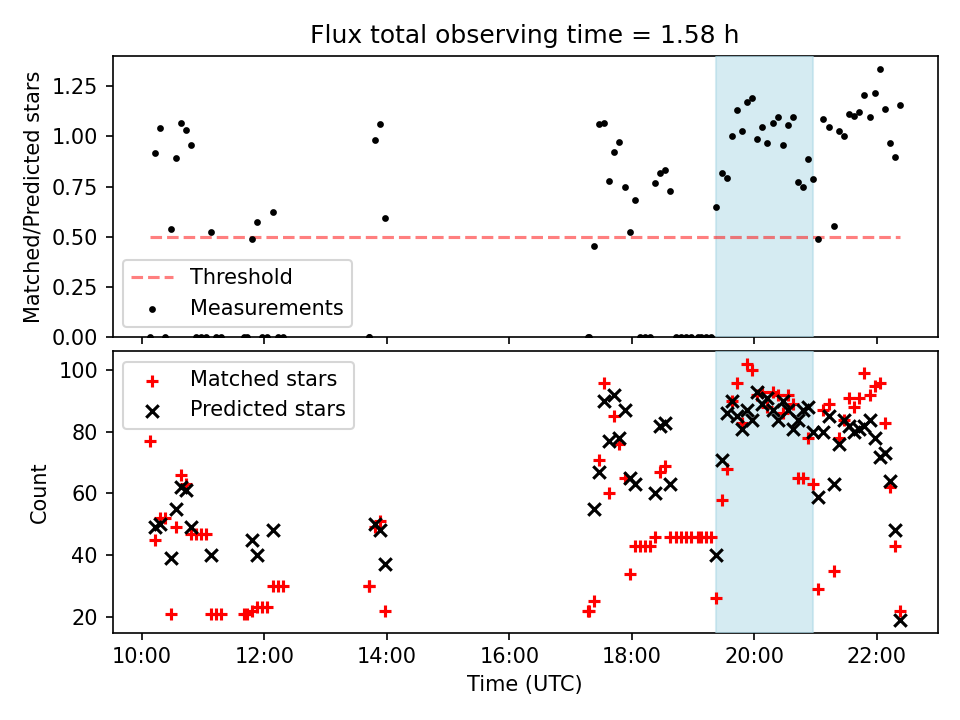 Flux total observing time = 1.58 h

Matched/Predicted stars

1.25
1.00
0.75
0.50
0.25
0.00

Threshold
Measurements

Count

100
80
60
40
20

Matched stars
Predicted stars

10:00
12:00
14:00
16:00
18:00
20:00
22:00

Time (UTC)